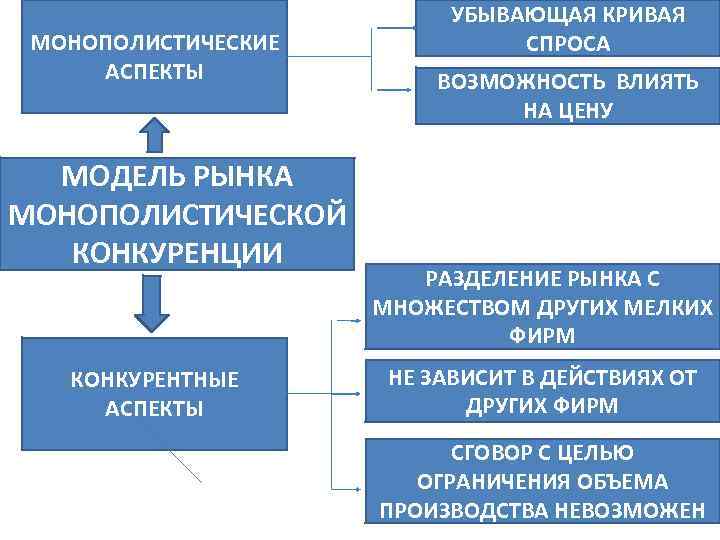 МОНОПОЛИСТИЧЕСКИЕ АСПЕКТЫ

УБЫВАЮЩАЯ КРИВАЯ СПРОСА

ВОЗМОЖНОСТЬ ВЛИЯТЬ НА ЦЕНУ

МОДЕЛЬ РЫНКА МОНОПОЛИСТИЧЕСКОЙ КОНКУРЕНЦИИ

КОНКУРЕНТНЫЕ АСПЕКТЫ

РАЗДЕЛЕНИЕ РЫНКА С МНОЖЕСТВОМ ДРУГИХ МЕЛКИХ ФИРМ

НЕ ЗАВИСИТ В ДЕЙСТВИЯХ ОТ ДРУГИХ ФИРМ

СГОВОР С ЦЕЛЬЮ ОГРАНИЧЕНИЯ ОБЪЕМА ПРОИЗВОДСТВА НЕВОЗМОЖЕН